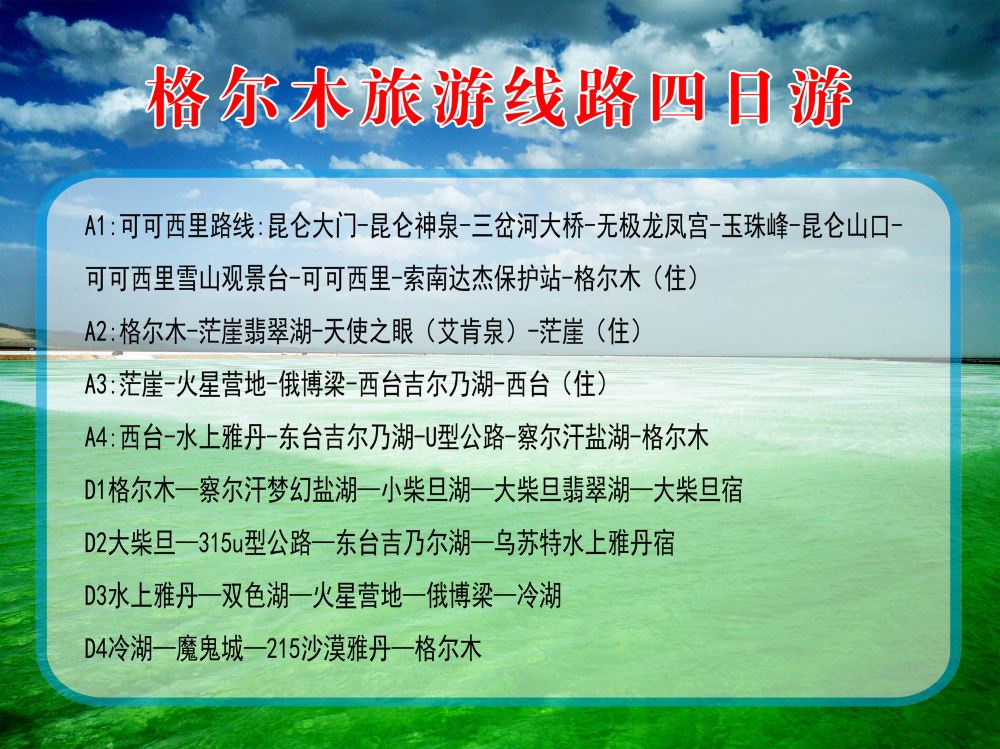 格尔木旅游线路四日游

A1:可可西里路线:昆仑大门-昆仑神泉-三岔河大桥-无极龙凤宫-玉珠峰-昆仑山口-可可西里雪山观景台-可可西里-索南达杰保护站-格尔木（住）

A2:格尔木-茫崖翡翠湖-天使之眼（艾肯泉）-茫崖（住）

A3:茫崖-火星营地-俄博梁-西台吉尔乃湖-西台（住）

A4:西台-水上雅丹-东台吉尔乃湖-U型公路-察尔汗盐湖-格尔木

D1格尔木—察尔汗梦幻盐湖—小柴旦湖—大柴旦翡翠湖—大柴旦宿

D2大柴旦—315u型公路—东台吉乃尔湖—乌苏特水上雅丹宿

D3水上雅丹—双色湖—火星营地—俄博梁—冷湖

D4冷湖—魔鬼城—215沙漠雅丹—格尔木